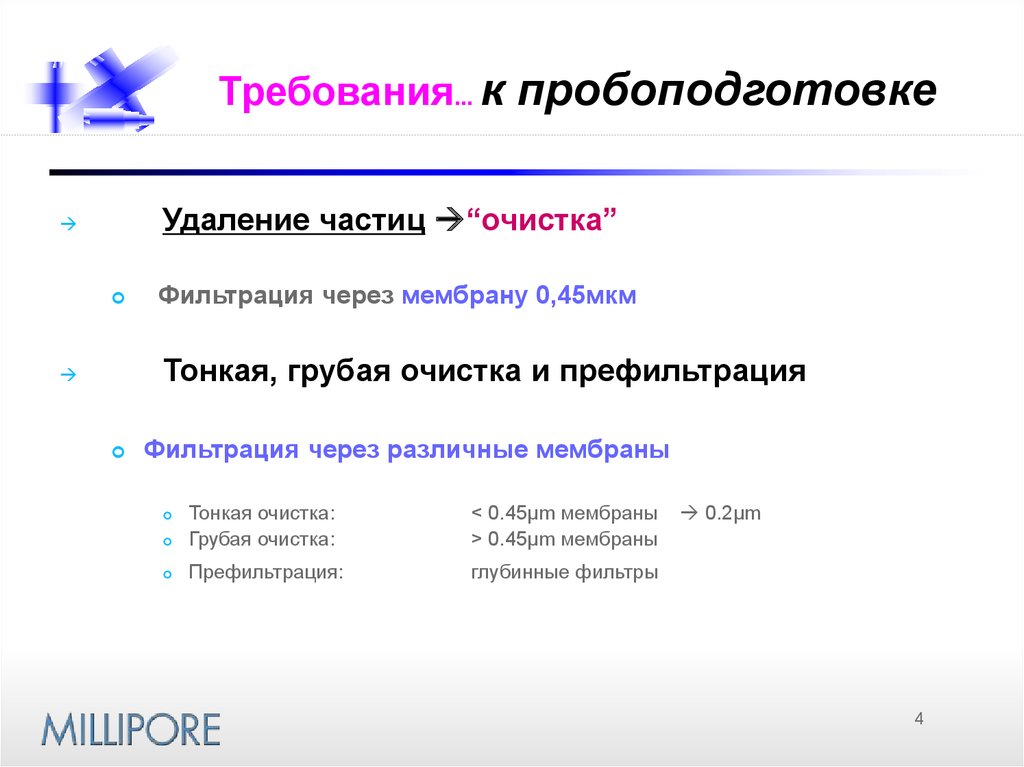 Требования... к пробоподготовке

→ Удаление частиц →“очистка”

Фильтрация через мембрану 0,45мкм

→ Тонкая, грубая очистка и префильтрация

Фильтрация через различные мембраны

Тонкая очистка: < 0.45µm мембраны → 0.2µm
Грубая очистка: > 0.45µm мембраны
Префильтрация: глубинные фильтры

MILLIPORE

4